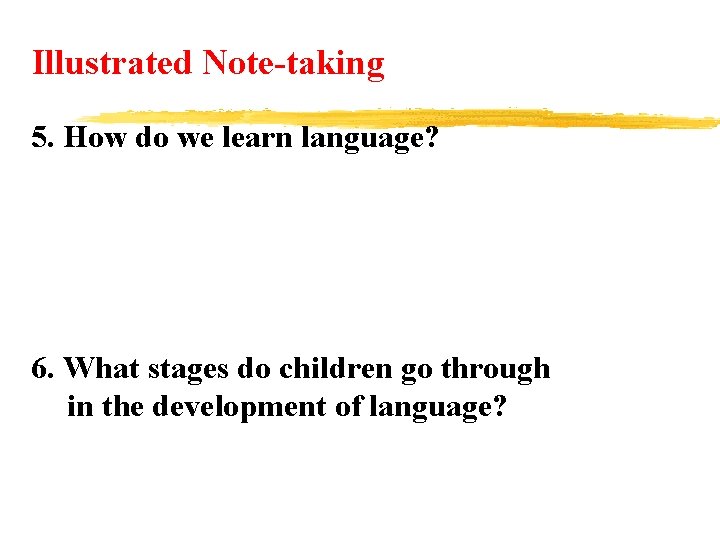 Illustrated Note-taking

5. How do we learn language?

6. What stages do children go through in the development of language?